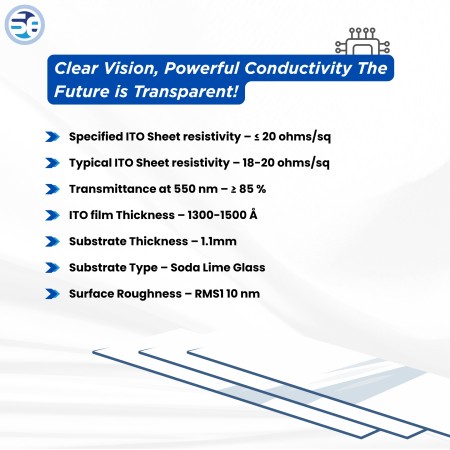 Clear Vision, Powerful Conductivity The Future is Transparent!

Specified ITO Sheet resistivity – ≤ 20 ohms/sq

Typical ITO Sheet resistivity – 18-20 ohms/sq

Transmittance at 550 nm – ≥ 85 %

ITO film Thickness – 1300-1500 Å

Substrate Thickness – 1.1mm

Substrate Type – Soda Lime Glass

Surface Roughness – RMS1 10 nm